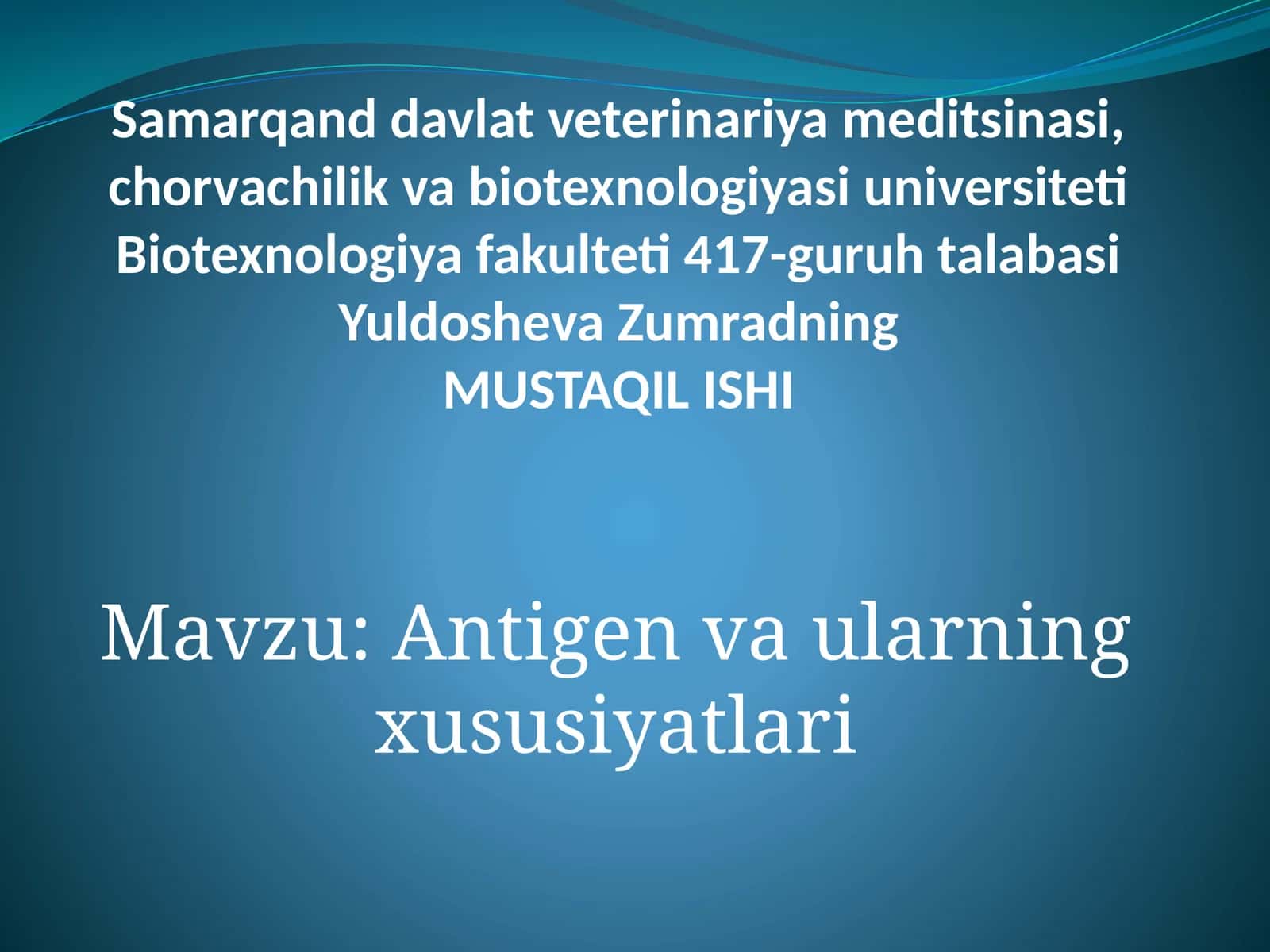 Samarqand davlat veterinariya meditsinasi, chorvachilik va biotexnologiyasi universiteti Biotexnologiya fakulteti 417-guruh talabasi Yuldosheva Zumradning
MUSTAQIL ISHI

Mavzu: Antigen va ularning xususiyatlari